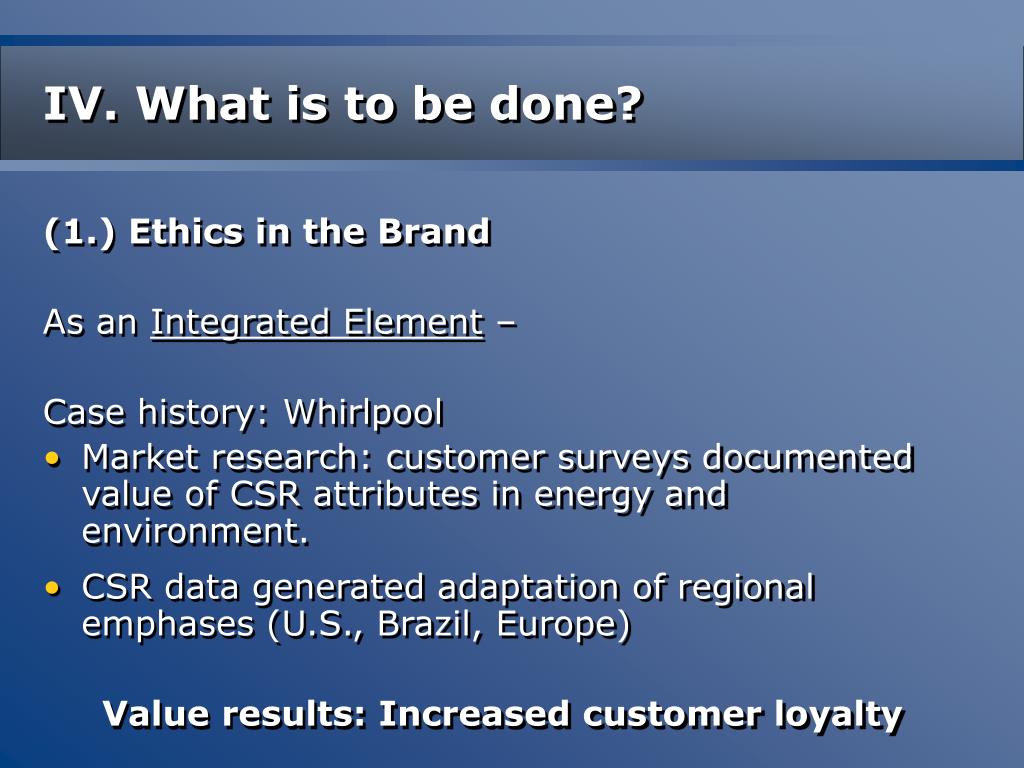 IV. What is to be done?

(1.) Ethics in the Brand

As an Integrated Element –

Case history: Whirlpool
• Market research: customer surveys documented value of CSR attributes in energy and environment.
• CSR data generated adaptation of regional emphases (U.S., Brazil, Europe)

Value results: Increased customer loyalty